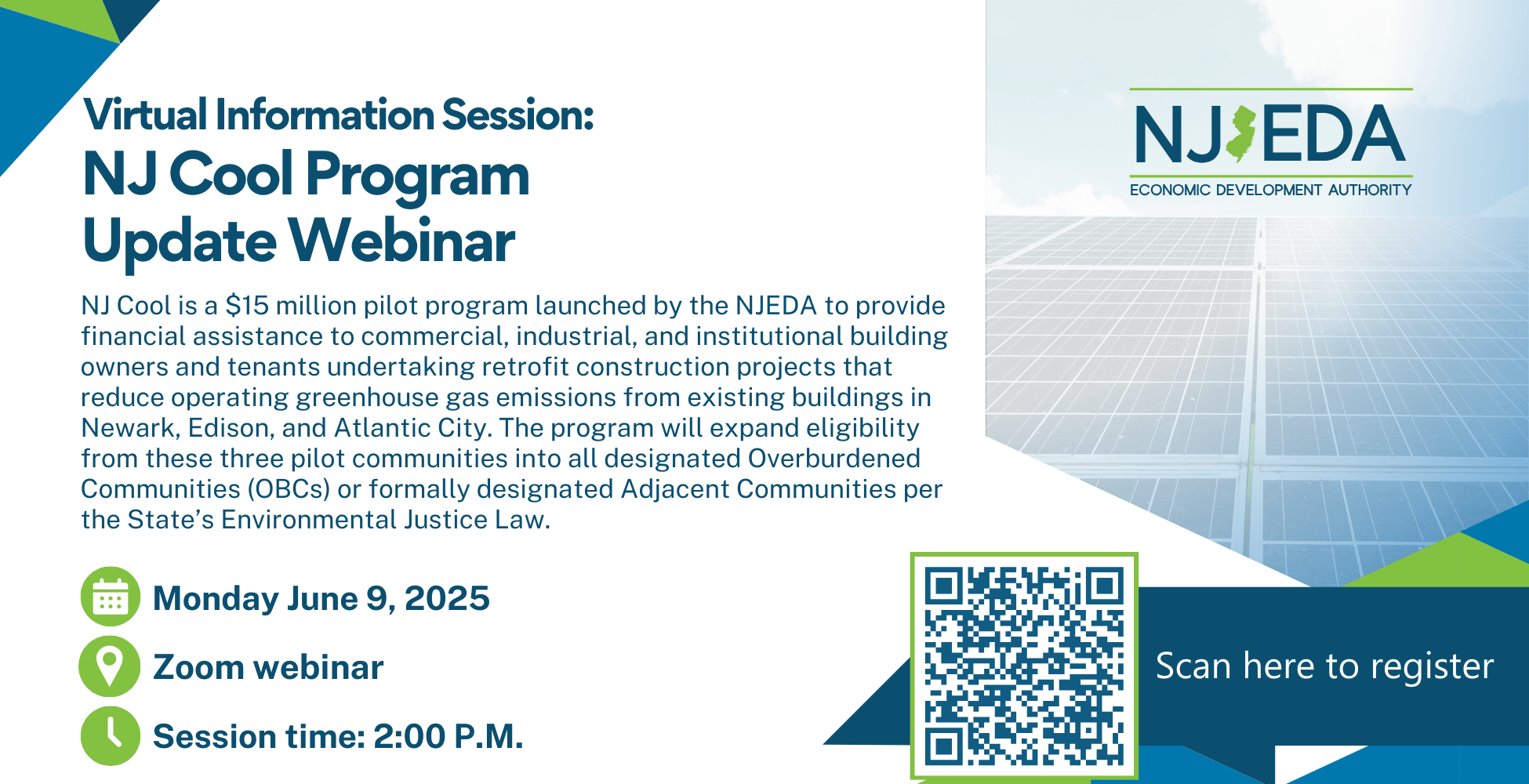 Virtual Information Session:
NJ Cool Program Update Webinar

NJ Cool is a $15 million pilot program launched by the NJEDA to provide financial assistance to commercial, industrial, and institutional building owners and tenants undertaking retrofit construction projects that reduce operating greenhouse gas emissions from existing buildings in Newark, Edison, and Atlantic City. The program will expand eligibility from these three pilot communities into all designated Overburdened Communities (OBCs) or formally designated Adjacent Communities per the State's Environmental Justice Law.

Monday June 9, 2025

Zoom webinar

Session time: 2:00 P.M.

NJEDA
ECONOMIC DEVELOPMENT AUTHORITY

Scan here to register